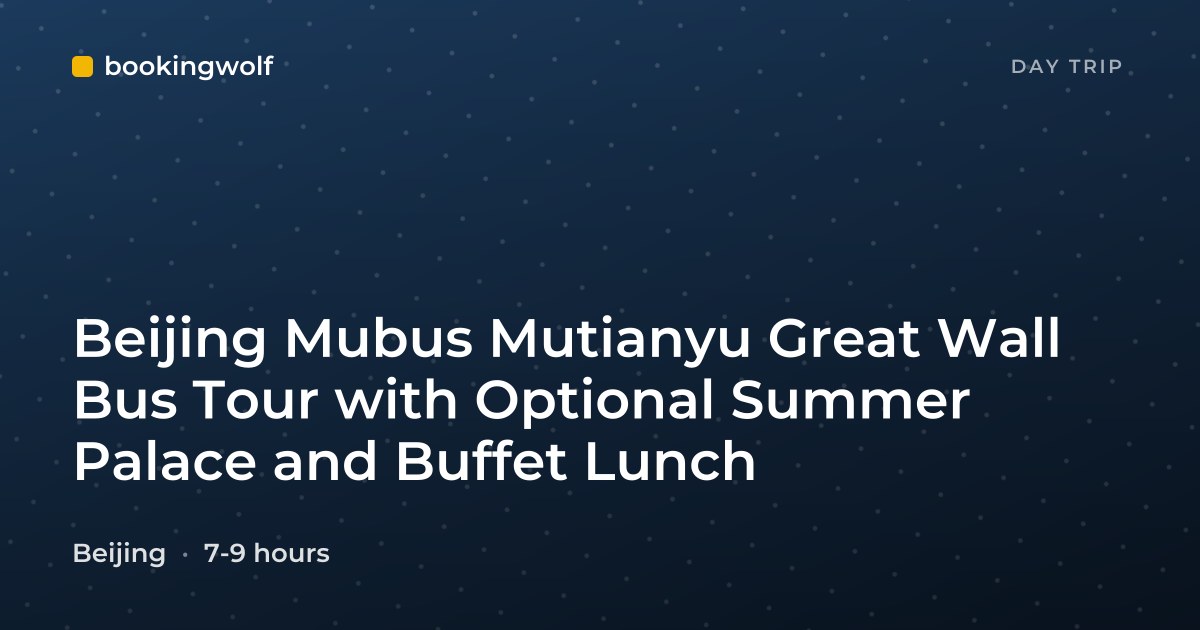 bookingwolf

DAY TRIP

Beijing Mubus Mutianyu Great Wall Bus Tour with Optional Summer Palace and Buffet Lunch

Beijing · 7-9 hours